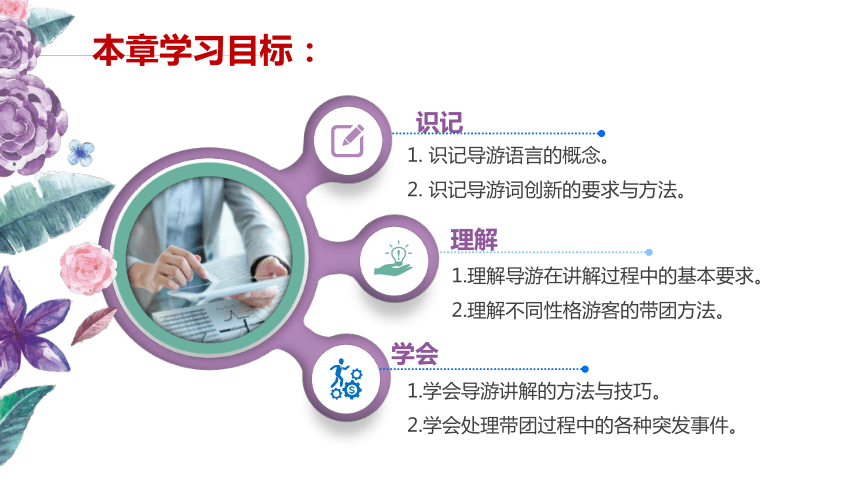 本章学习目标：

识记

1. 识记导游语言的概念。

2. 识记导游词创新的要求与方法。

理解

1.理解导游在讲解过程中的基本要求。

2.理解不同性格游客的带团方法。

学会

1.学会导游讲解的方法与技巧。

2.学会处理带团过程中的各种突发事件。